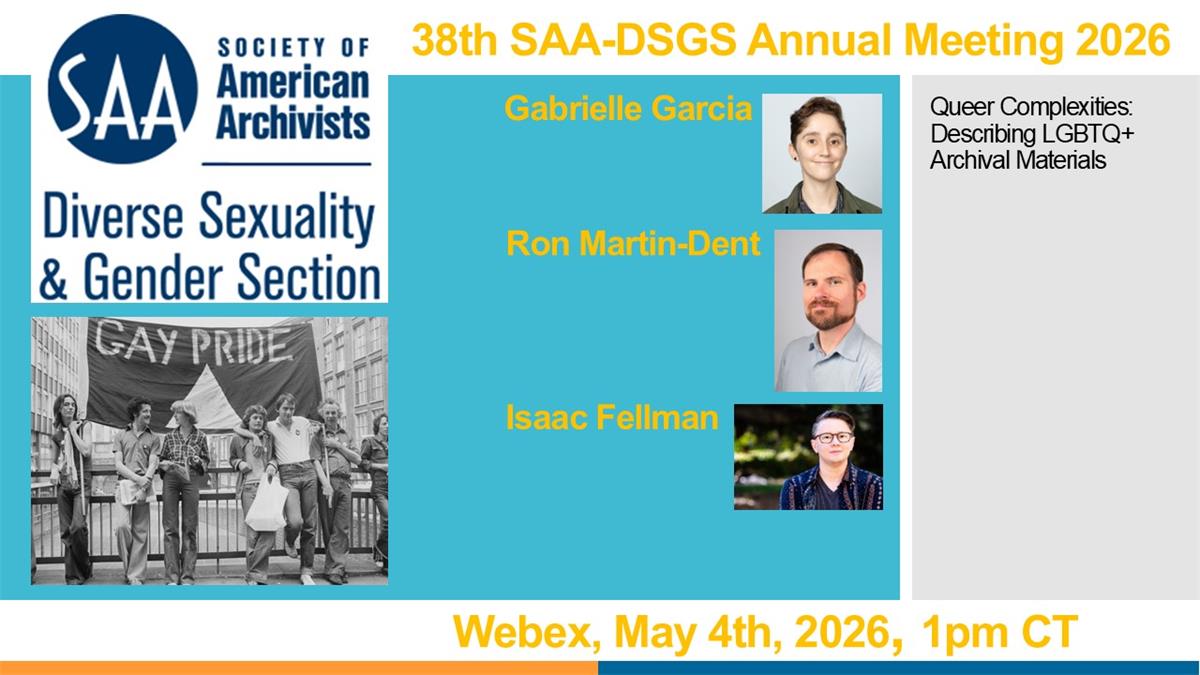 SAA SOCIETY OF American Archivists

Diverse Sexuality & Gender Section

GAY PRIDE

38th SAA-DSGS Annual Meeting 2026

Gabrielle Garcia

Ron Martin-Dent

Isaac Fellman

Queer Complexities: Describing LGBTQ+ Archival Materials

Webex, May 4th, 2026, 1pm CT